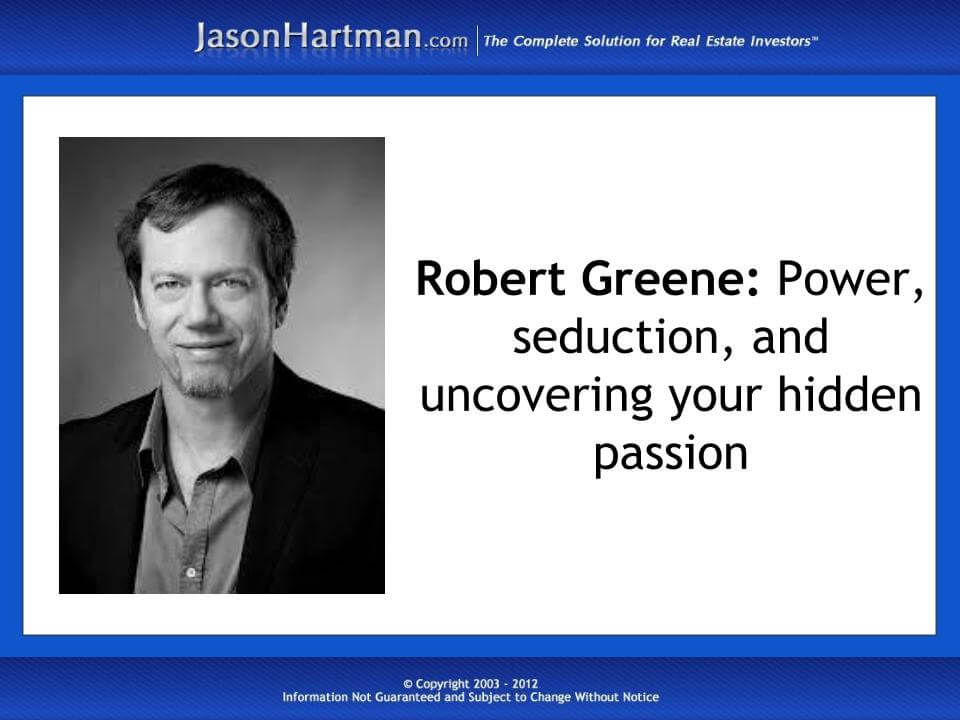 JasonHartman.com | The Complete Solution for Real Estate Investors™

Robert Greene: Power, seduction, and uncovering your hidden passion

© Copyright 2003 - 2012
Information Not Guaranteed and Subject to Change Without Notice